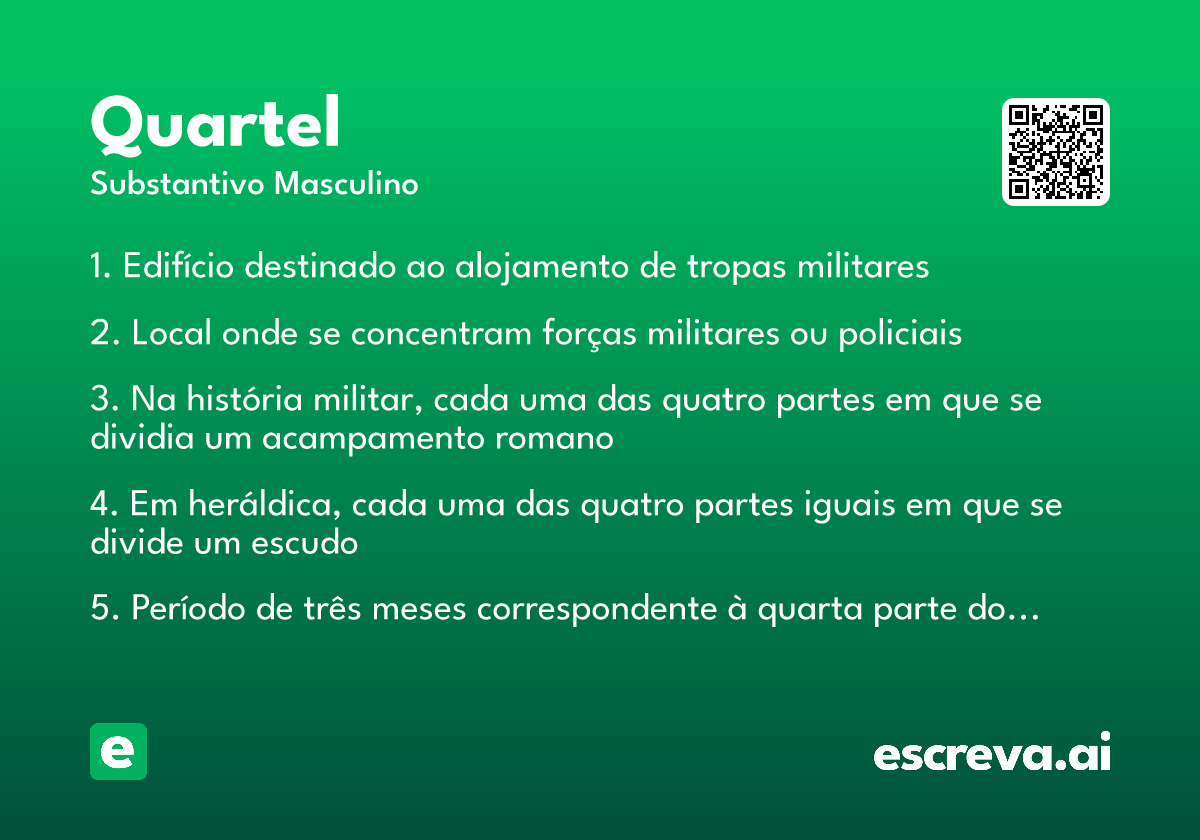 Quartel
Substantivo Masculino

1. Edifício destinado ao alojamento de tropas militares

2. Local onde se concentram forças militares ou policiais

3. Na história militar, cada uma das quatro partes em que se dividia um acampamento romano

4. Em heráldica, cada uma das quatro partes iguais em que se divide um escudo

5. Período de três meses correspondente à quarta parte do...

e

escreva.ai